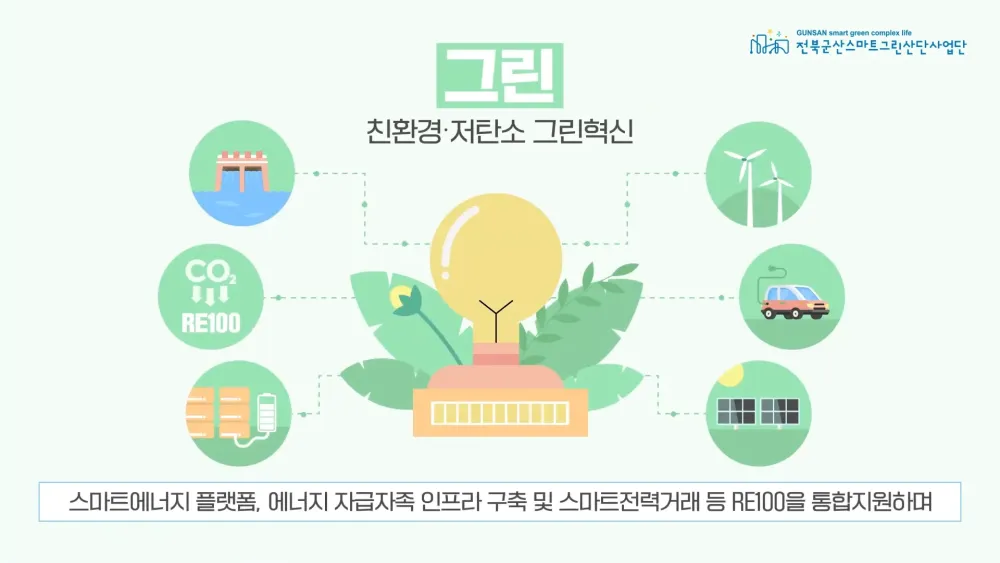 GUNSAN smart green complex life
전북군산스마트그린산단사업단

그린
친환경·저탄소 그린혁신

$CO_2$
RE100

스마트에너지 플랫폼, 에너지 자급자족 인프라 구축 및 스마트전력거래 등 RE100을 통합지원하며